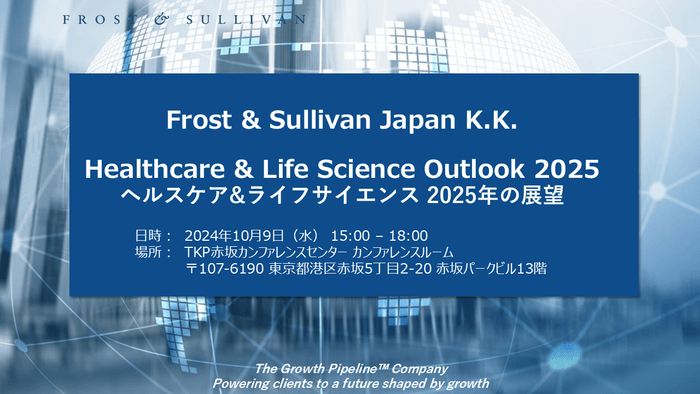 FROST & SULLIVAN

Frost & Sullivan Japan K.K.

Healthcare & Life Science Outlook 2025
ヘルスケア&ライフサイエンス 2025年の展望

日時： 2024年10月9日（水） 15:00 – 18:00
場所： TKP赤坂カンファレンスセンター カンファレンスルーム
〒107-6190 東京都港区赤坂5丁目2-20 赤坂パークビル13階

The Growth Pipeline™ Company
Powering clients to a future shaped by growth